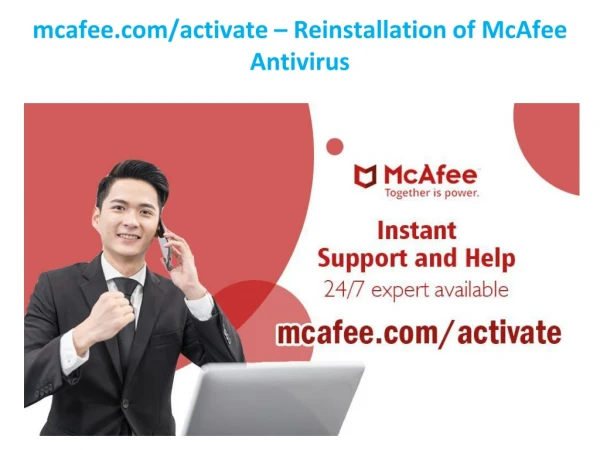 mcafee.com/activate – Reinstallation of McAfee Antivirus

McAfee
Together is power.

Instant Support and Help
24/7 expert available

mcafee.com/activate